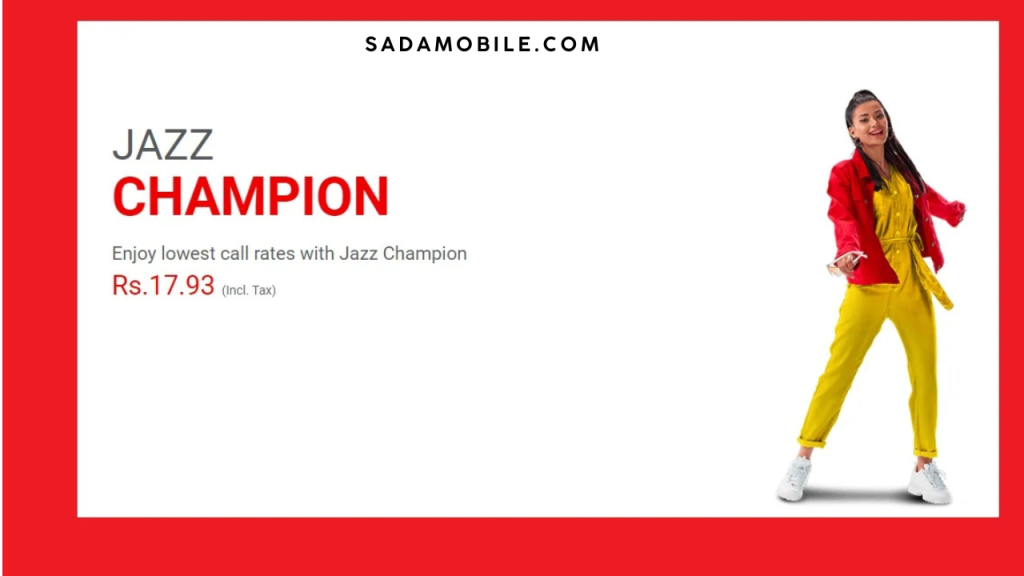 SADAMOBILE.COM

JAZZ
CHAMPION

Enjoy lowest call rates with Jazz Champion

Rs.17.93 (Incl. Tax)